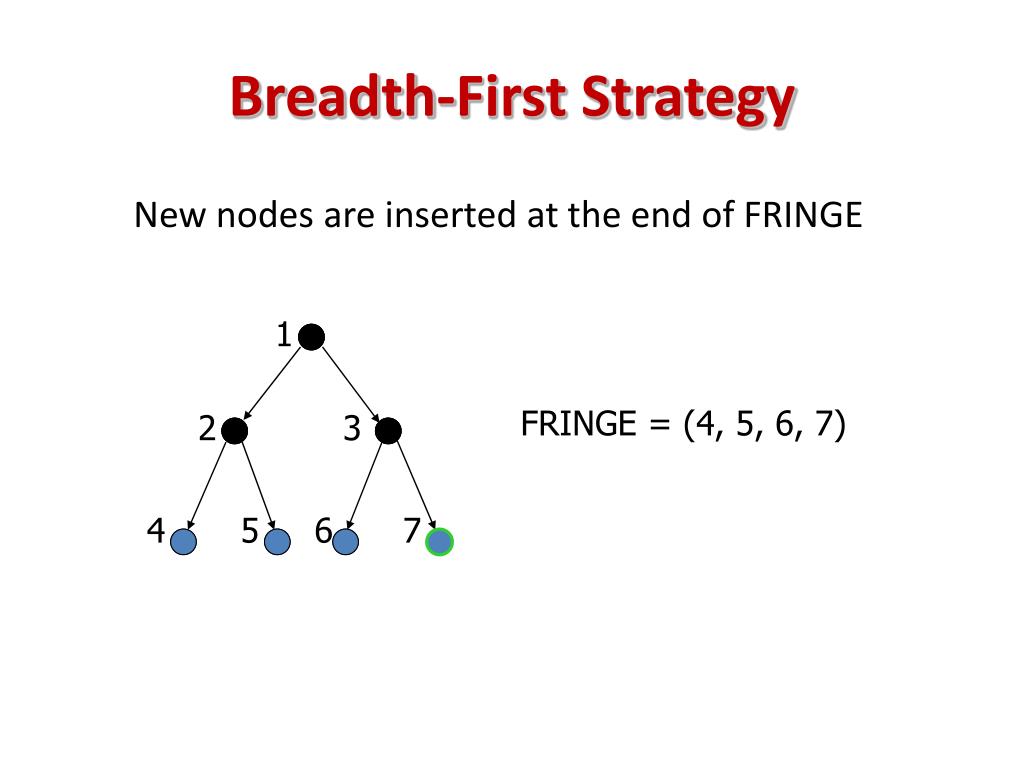 Breadth-First Strategy

New nodes are inserted at the end of FRINGE

1

2

3

4

5

6

7

FRINGE = (4, 5, 6, 7)